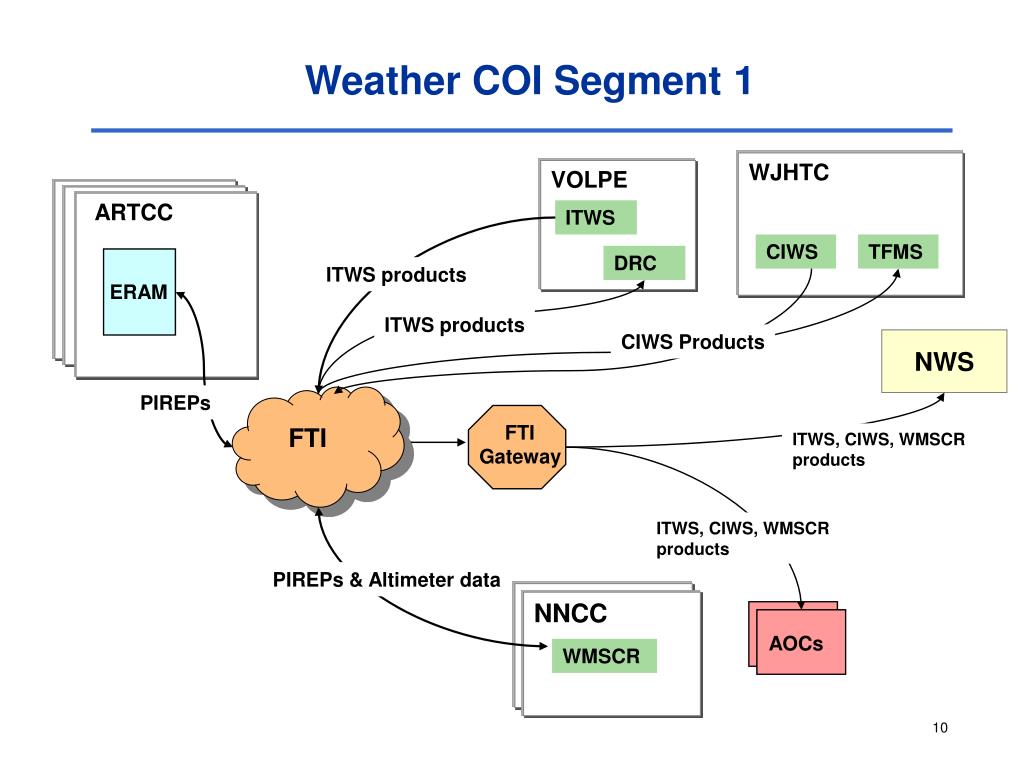 Weather COI Segment 1

ARTCC

ERAM

VOLPE

ITWS

DRC

WJHTC

CIWS

TFMS

ITWS products

ITWS products

CIWS Products

NWS

PIREPs

FTI

FTI Gateway

ITWS, CIWS, WMSCR products

ITWS, CIWS, WMSCR products

PIREPs & Altimeter data

NNCC

WMSCR

AOCs

10